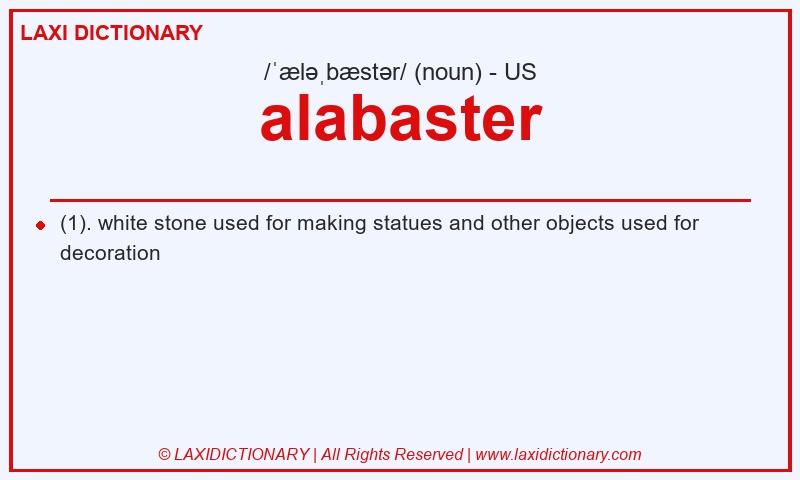 LAXI DICTIONARY

/ˈæləˌbæstər/ (noun) - US

alabaster

(1). white stone used for making statues and other objects used for decoration

© LAXIDICTIONARY | All Rights Reserved | www.laxidictionary.com